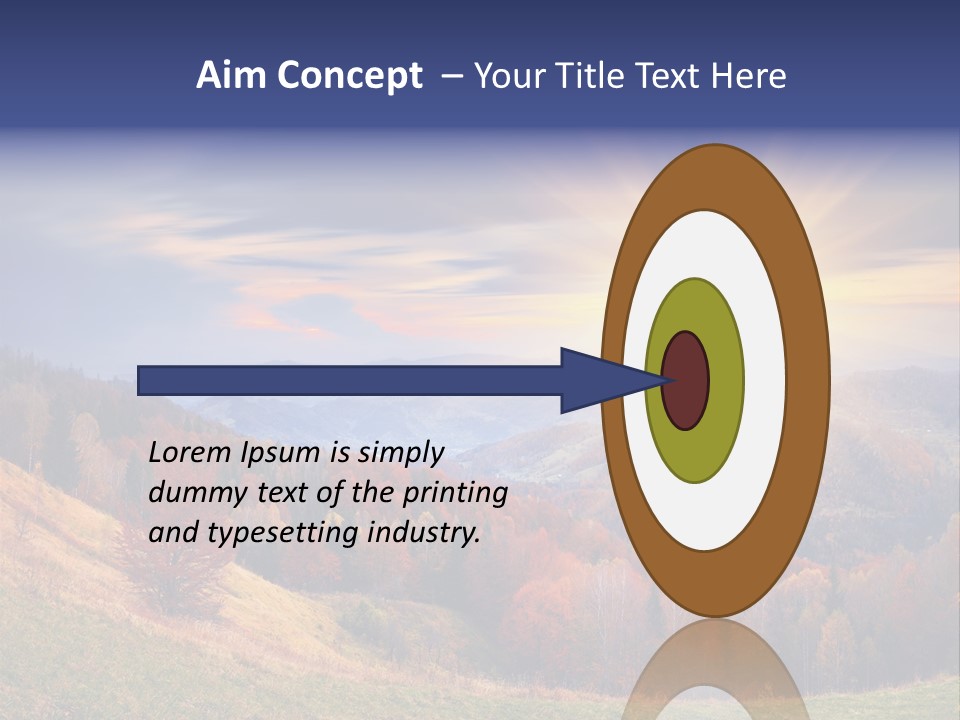 Aim Concept – Your Title Text Here

Lorem Ipsum is simply dummy text of the printing and typesetting industry.